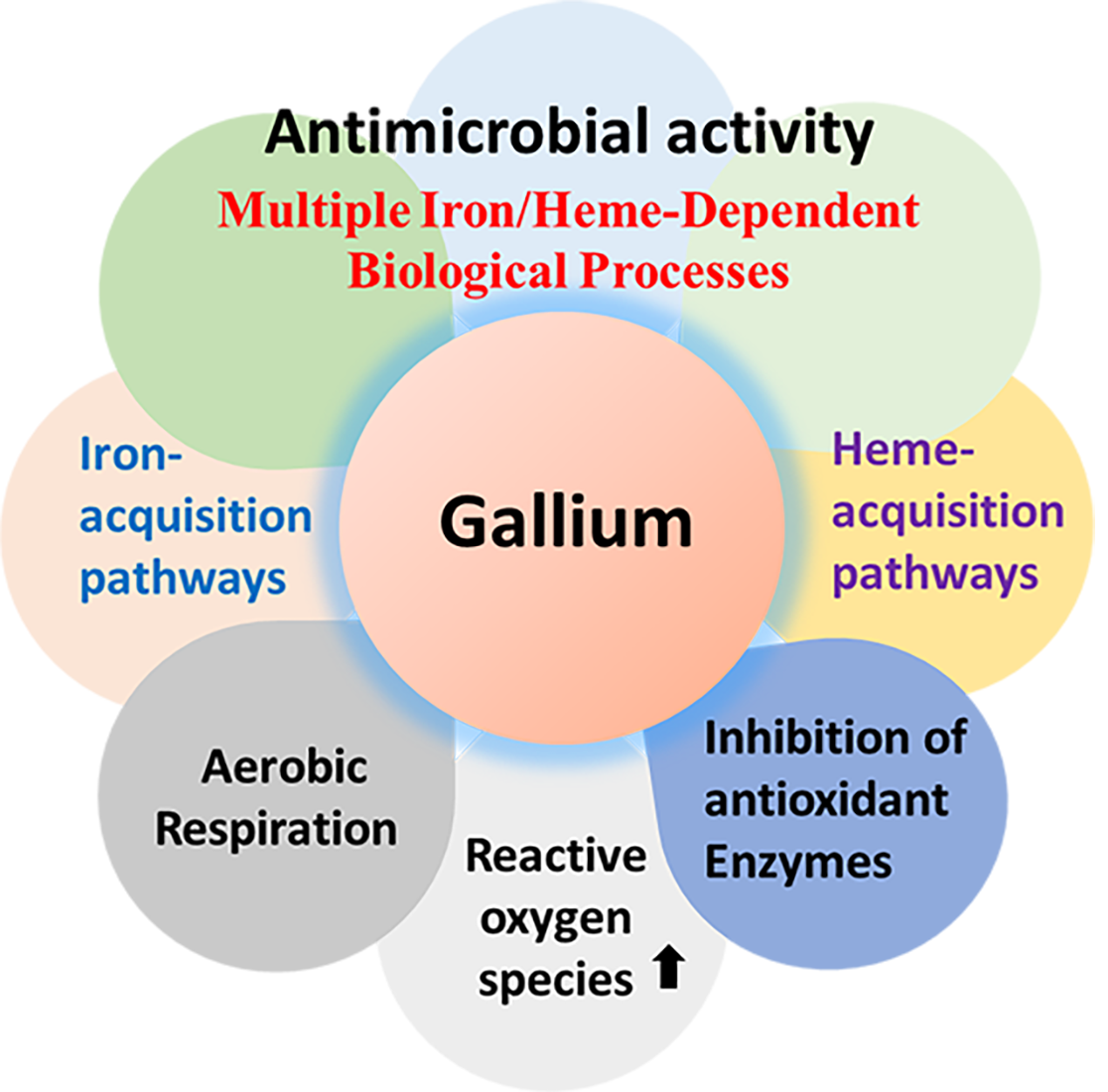 Antimicrobial activity

Multiple Iron/Heme-Dependent Biological Processes

Iron-acquisition pathways

Gallium

Heme-acquisition pathways

Aerobic Respiration

Reactive oxygen species ⬆

Inhibition of antioxidant Enzymes